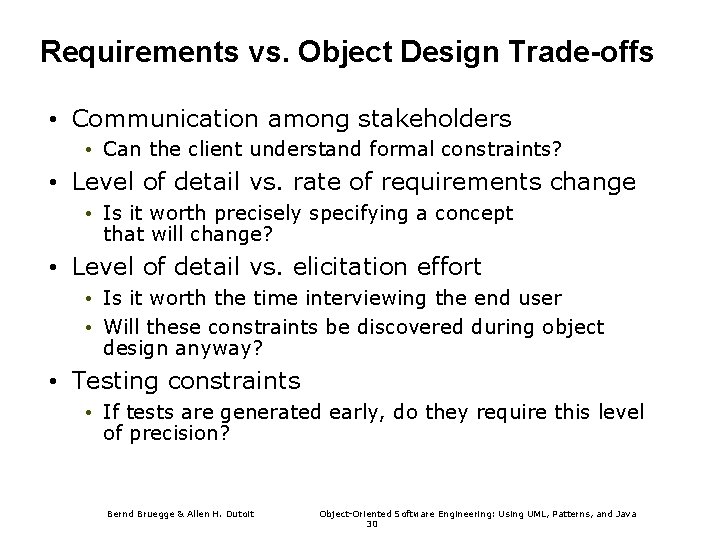 Requirements vs. Object Design Trade-offs

• Communication among stakeholders
  • Can the client understand formal constraints?
• Level of detail vs. rate of requirements change
  • Is it worth precisely specifying a concept that will change?
• Level of detail vs. elicitation effort
  • Is it worth the time interviewing the end user
  • Will these constraints be discovered during object design anyway?
• Testing constraints
  • If tests are generated early, do they require this level of precision?

Bernd Bruegge & Allen H. Dutoit

Object-Oriented Software Engineering: Using UML, Patterns, and Java
30